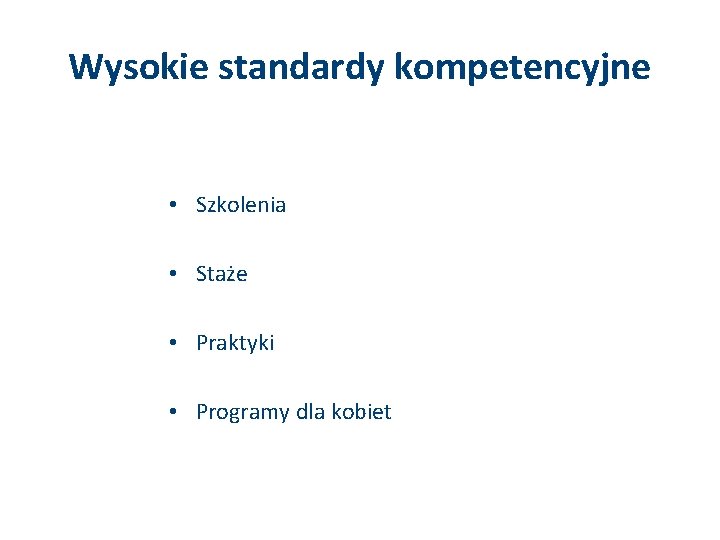 Wysokie standardy kompetencyjne

• Szkolenia

• Staże

• Praktyki

• Programy dla kobiet